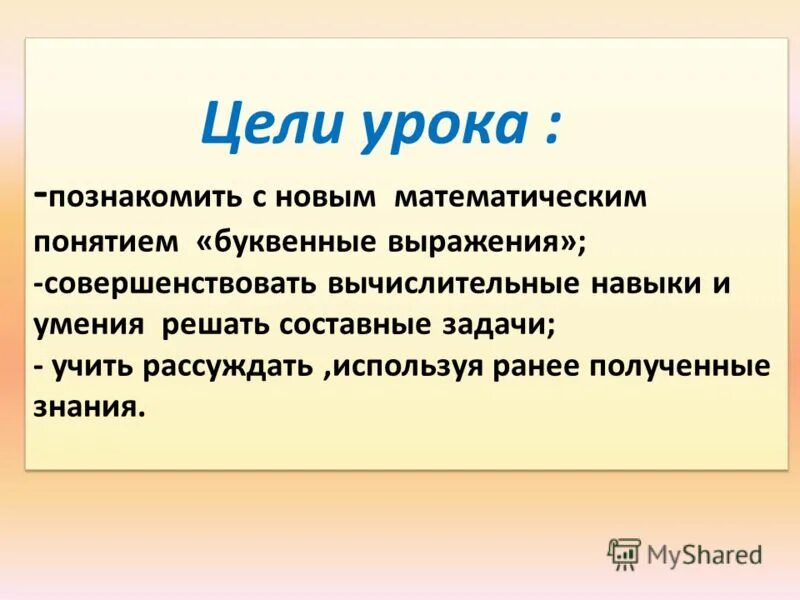 Цели урока :

-познакомить с новым математическим понятием «буквенные выражения»;
-совершенствовать вычислительные навыки и умения решать составные задачи;
- учить рассуждать ,используя ранее полученные знания.

MyShared